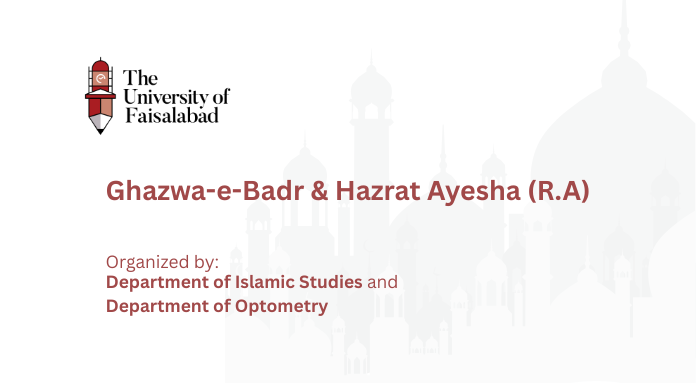 The University of Faisalabad

Ghazwa-e-Badr & Hazrat Ayesha (R.A)

Organized by:
Department of Islamic Studies and
Department of Optometry